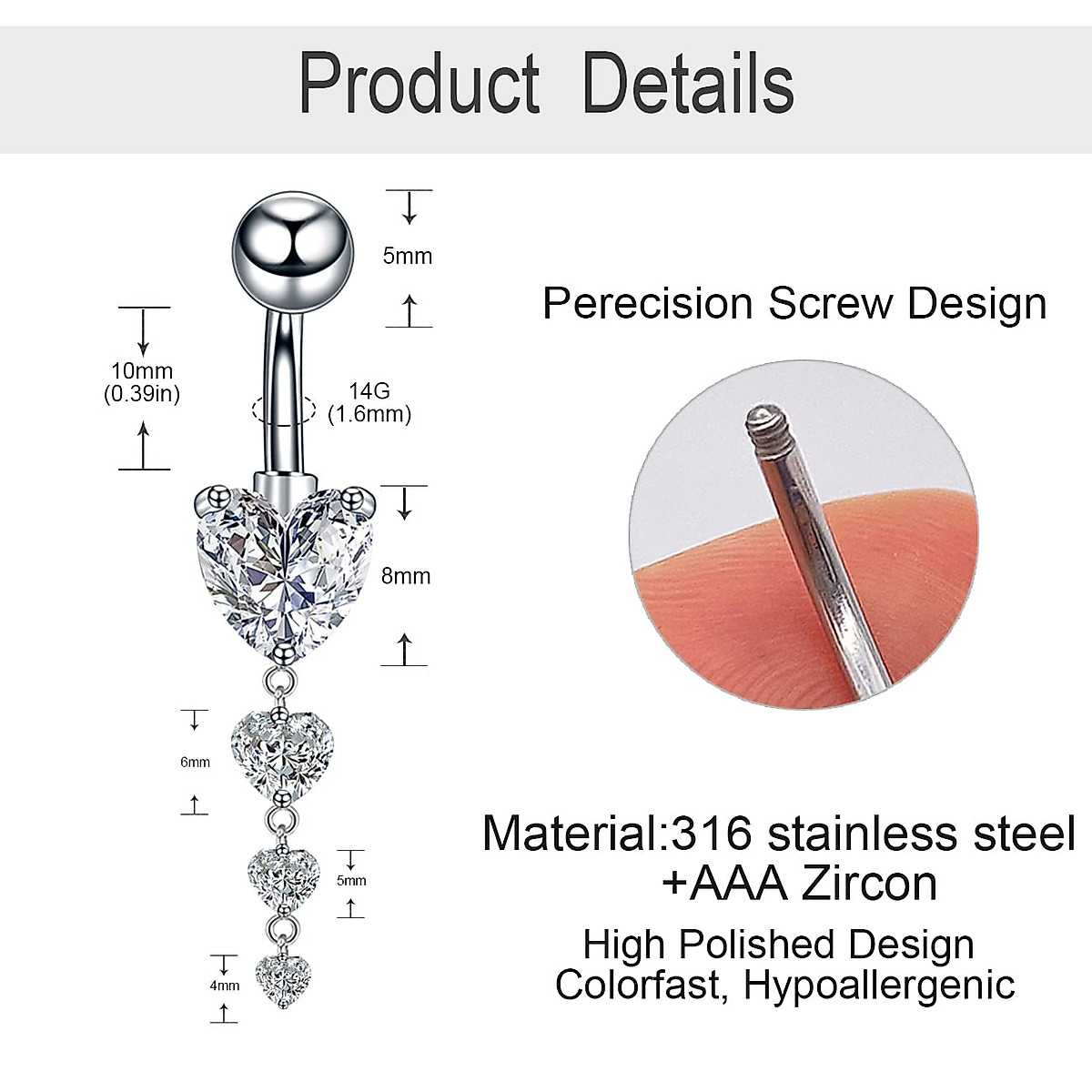 Product Details

5mm

10mm
(0.39in)

14G
(1.6mm)

8mm

6mm

5mm

4mm

Perecision Screw Design

Material:316 stainless steel
+AAA Zircon

High Polished Design
Colorfast, Hypoallergenic